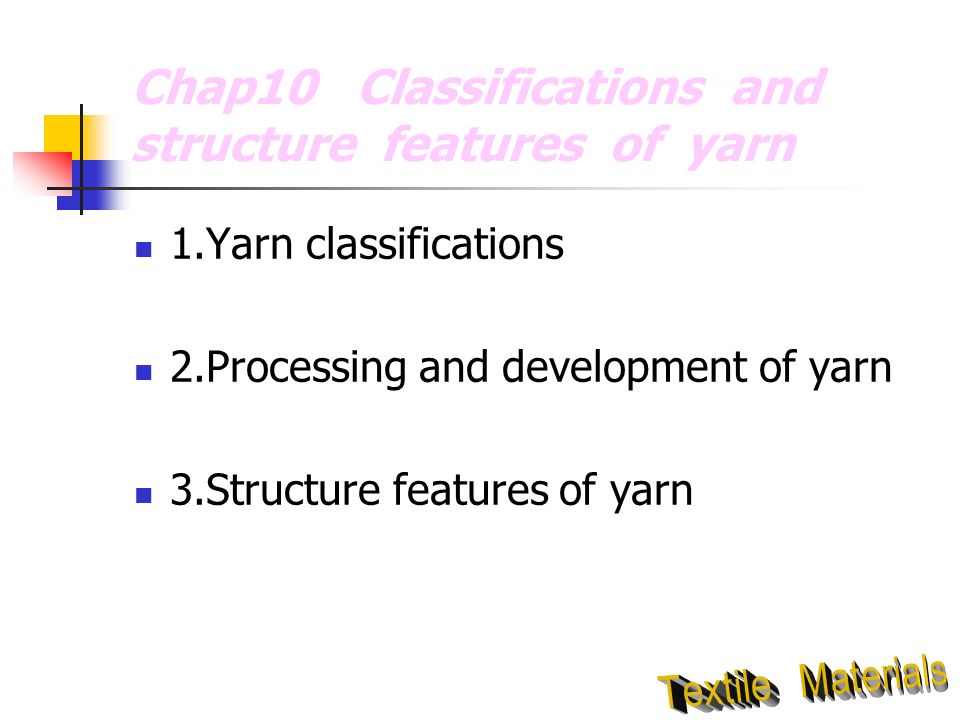 Chap10 Classifications and structure features of yarn

1.Yarn classifications

2.Processing and development of yarn

3.Structure features of yarn

Textile Materials